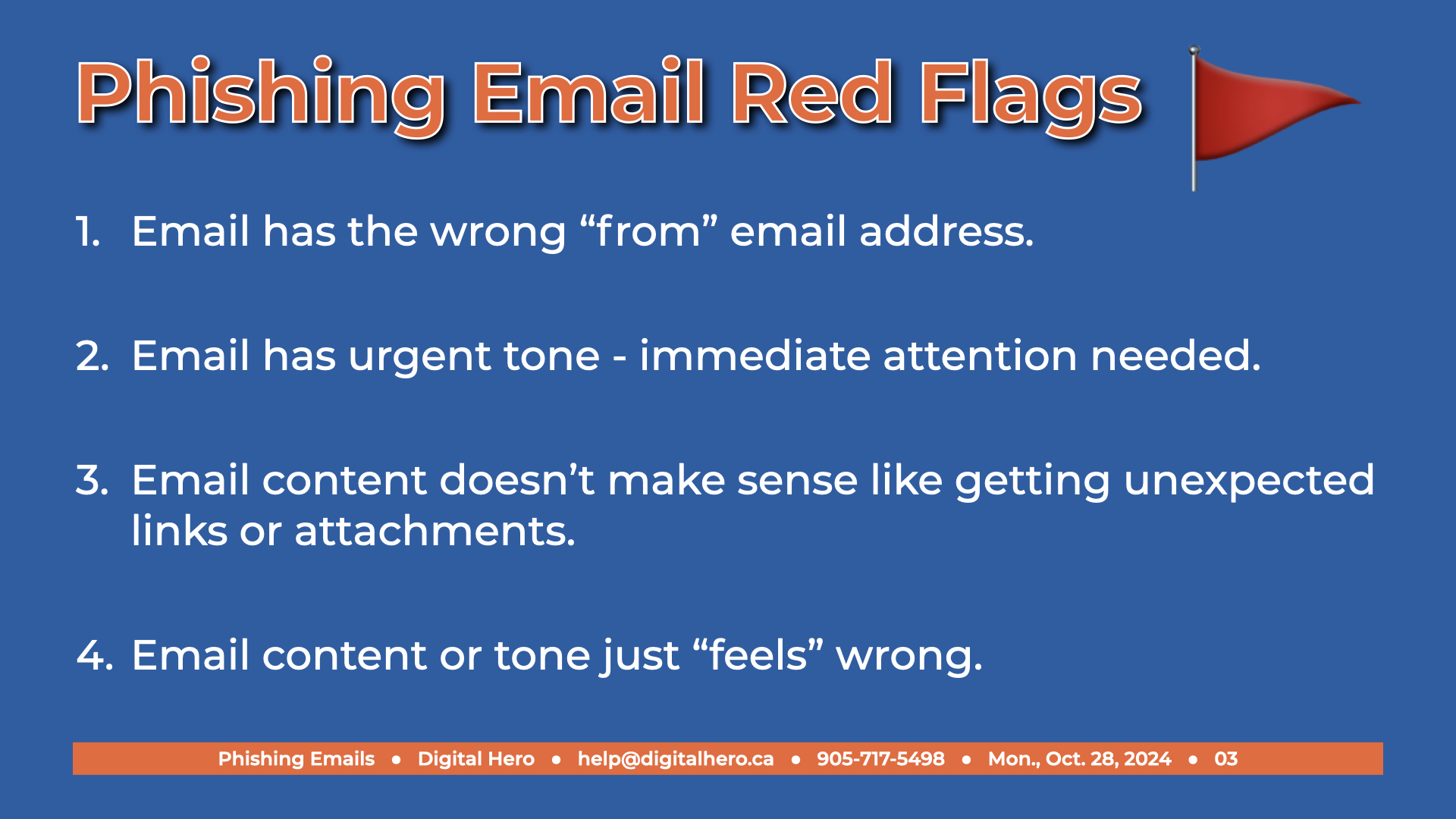 Phishing Email Red Flags

1. Email has the wrong “from” email address.

2. Email has urgent tone - immediate attention needed.

3. Email content doesn’t make sense like getting unexpected links or attachments.

4. Email content or tone just “feels” wrong.

Phishing Emails • Digital Hero • help@digitalhero.ca • 905-717-5498 • Mon., Oct. 28, 2024 • 03